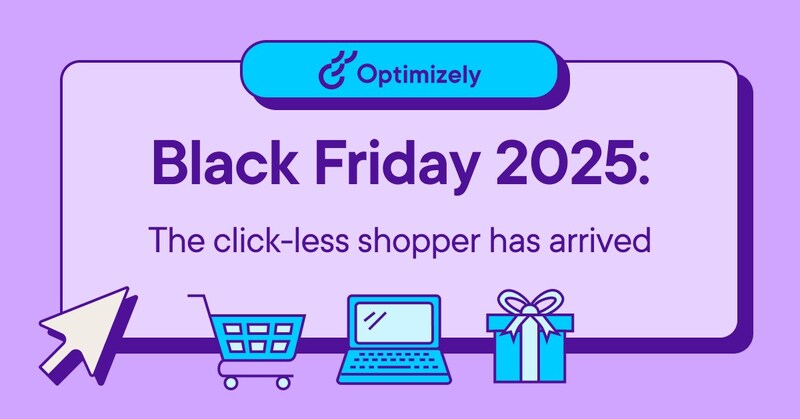 Optimizely

Black Friday 2025:

The click-less shopper has arrived